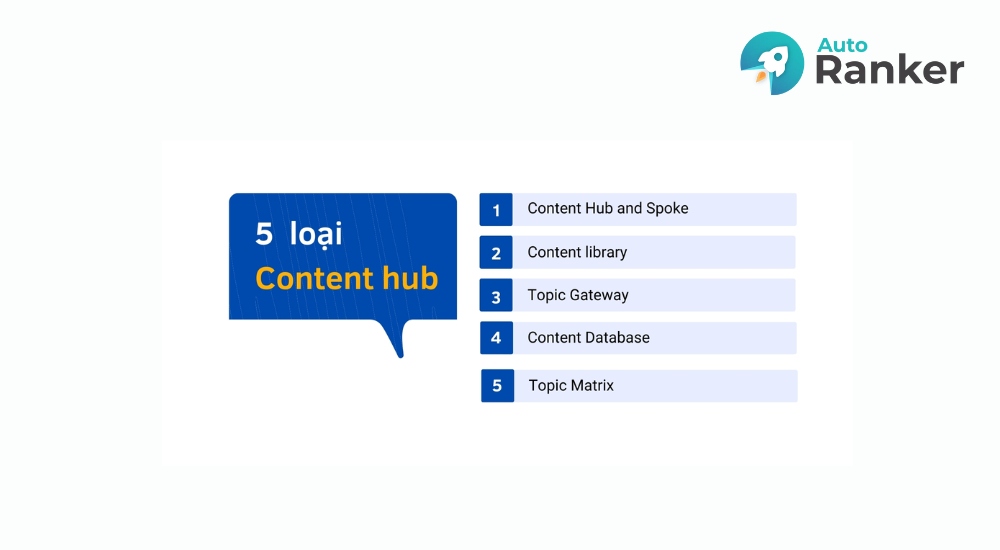 Auto
Ranker

5 loại
Content hub

1 Content Hub and Spoke
2 Content library
3 Topic Gateway
4 Content Database
5 Topic Matrix